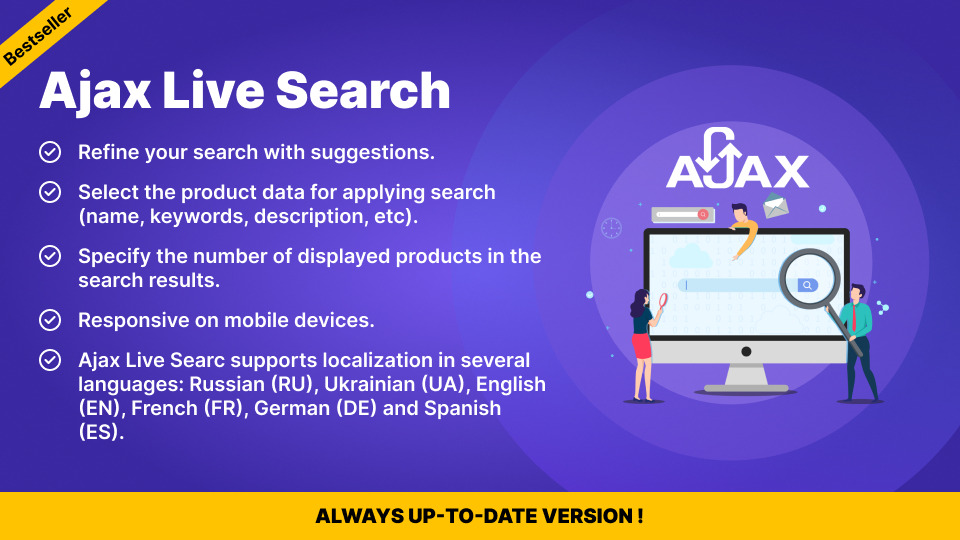 Bestseller

Ajax Live Search

Refine your search with suggestions.

Select the product data for applying search (name, keywords, description, etc).

Specify the number of displayed products in the search results.

Responsive on mobile devices.

Ajax Live Searc supports localization in several languages: Russian (RU), Ukrainian (UA), English (EN), French (FR), German (DE) and Spanish (ES).

AJAX

ALWAYS UP-TO-DATE VERSION !